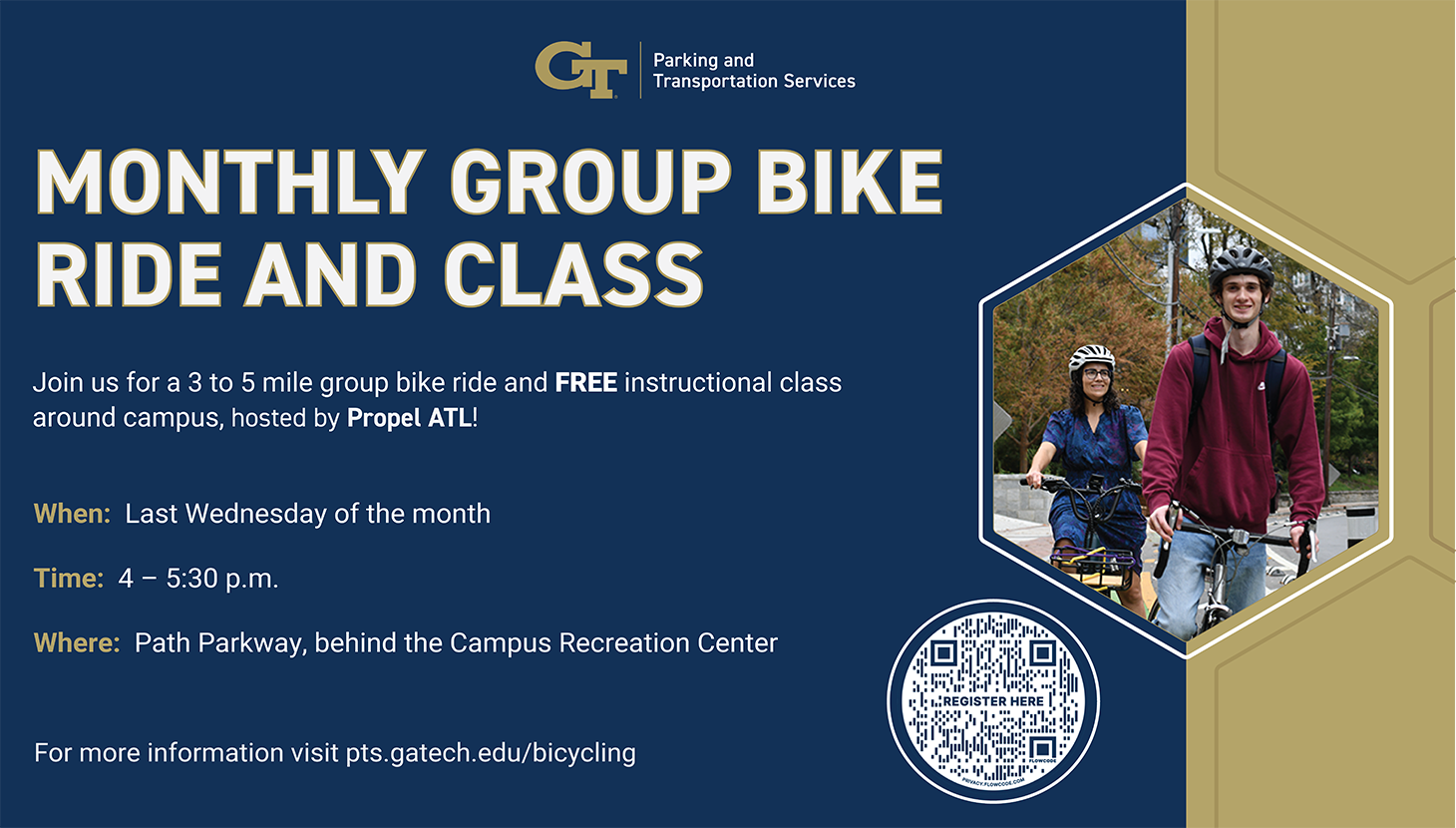 GT Parking and Transportation Services

MONTHLY GROUP BIKE RIDE AND CLASS

Join us for a 3 to 5 mile group bike ride and FREE instructional class around campus, hosted by Propel ATL!

When: Last Wednesday of the month

Time: 4 – 5:30 p.m.

Where: Path Parkway, behind the Campus Recreation Center

For more information visit pts.gatech.edu/bicycling

REGISTER HERE

FLOWCODE

PRIVACY.FLOWCODE.COM